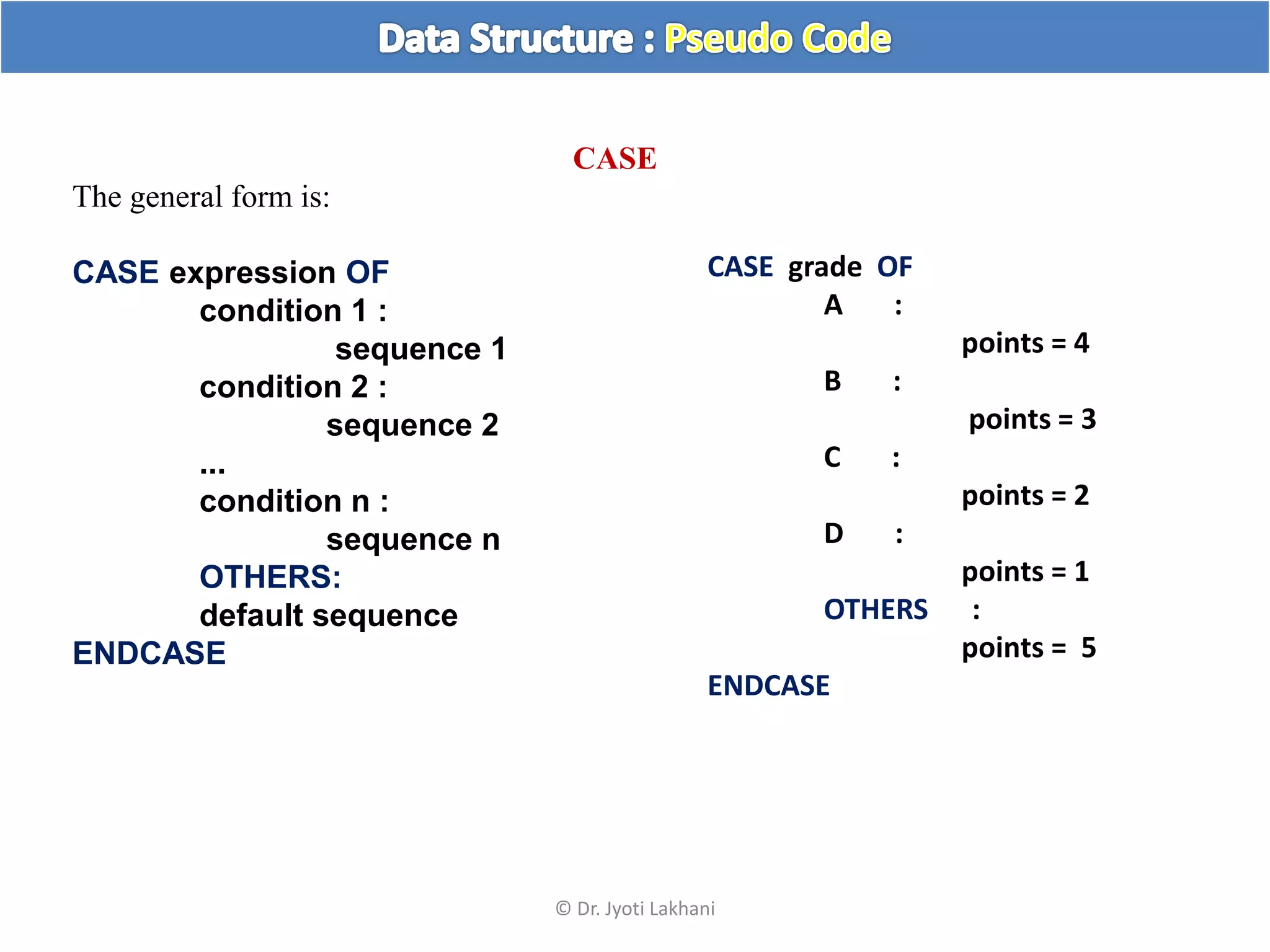 Data Structure : Pseudo Code

CASE

The general form is:

CASE expression OF
condition 1 :
sequence 1
condition 2 :
sequence 2
...
condition n :
sequence n
OTHERS:
default sequence
ENDCASE

CASE grade OF
A :
points = 4
B :
points = 3
C :
points = 2
D :
points = 1
OTHERS :
points = 5
ENDCASE

© Dr. Jyoti Lakhani